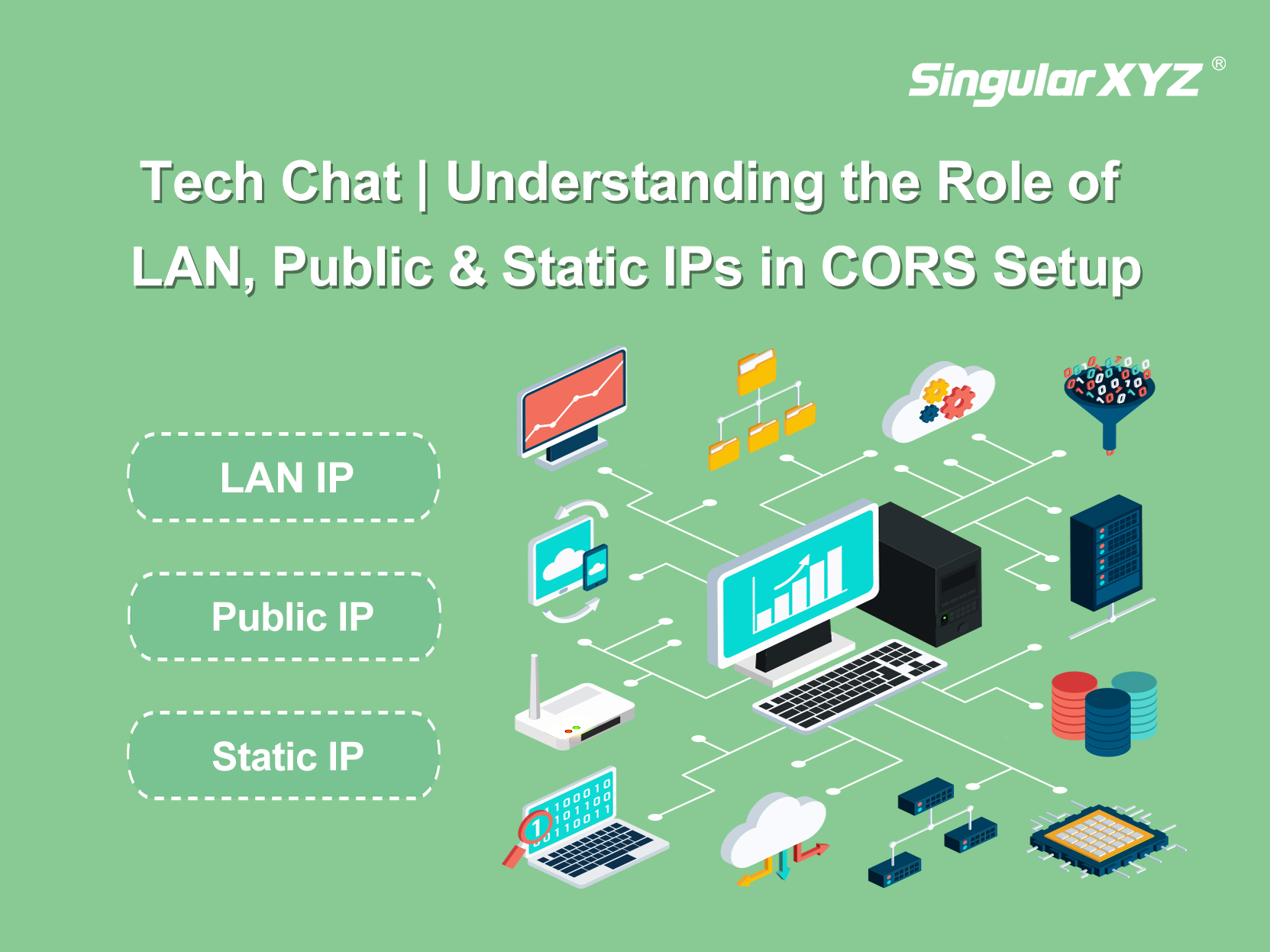 SingularXYZ®

Tech Chat | Understanding the Role of LAN, Public & Static IPs in CORS Setup

LAN IP

Public IP

Static IP